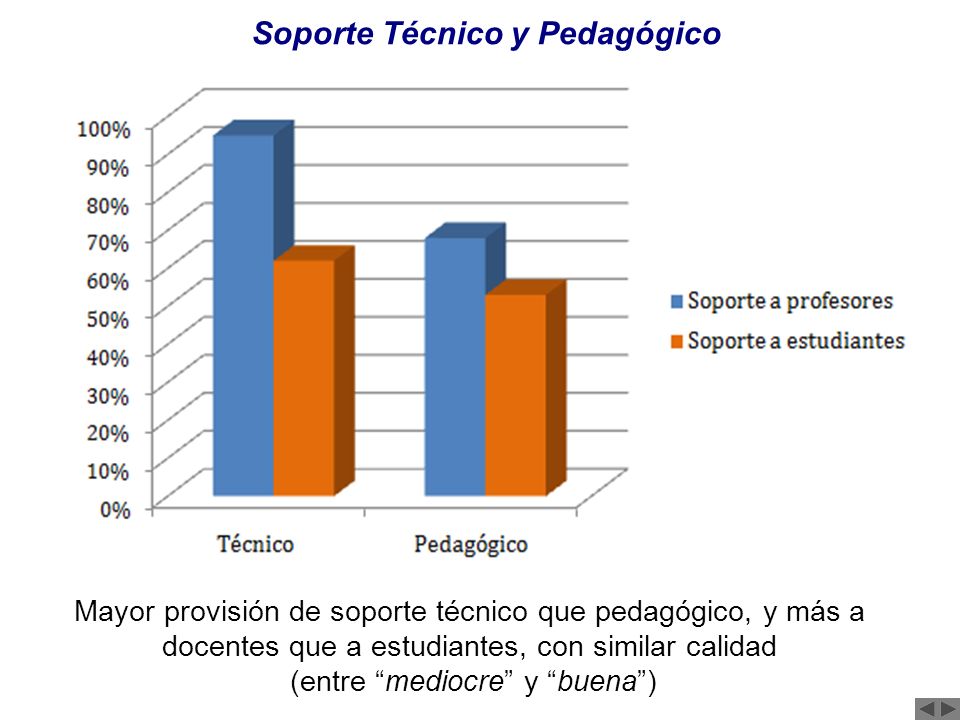 Soporte Técnico y Pedagógico

100%
90%
80%
70%
60%
50%
40%
30%
20%
10%
0%

Técnico
Pedagógico

Soporte a profesores
Soporte a estudiantes

Mayor provisión de soporte técnico que pedagógico, y más a docentes que a estudiantes, con similar calidad (entre “mediocre” y “buena”)